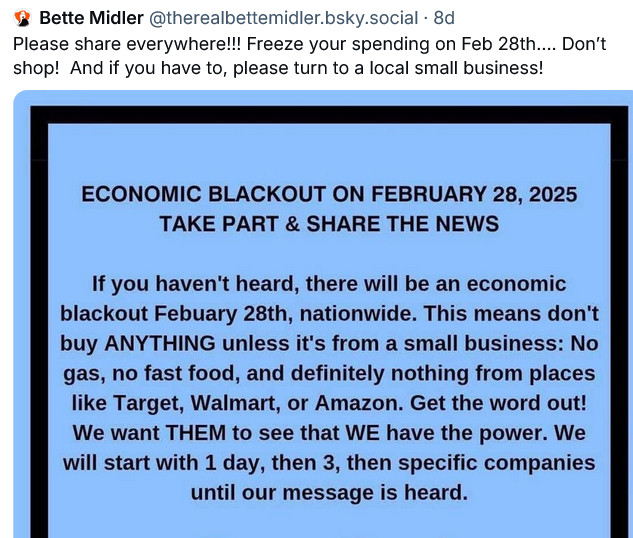 Bette Midler @therealbettemidler.bsky.social · 8d
Please share everywhere!!! Freeze your spending on Feb 28th.... Don't shop!  And if you have to, please turn to a local small business!

ECONOMIC BLACKOUT ON FEBRUARY 28, 2025
TAKE PART & SHARE THE NEWS

If you haven't heard, there will be an economic blackout Febuary 28th, nationwide. This means don't buy ANYTHING unless it's from a small business: No gas, no fast food, and definitely nothing from places like Target, Walmart, or Amazon. Get the word out! We want THEM to see that WE have the power. We will start with 1 day, then 3, then specific companies until our message is heard.